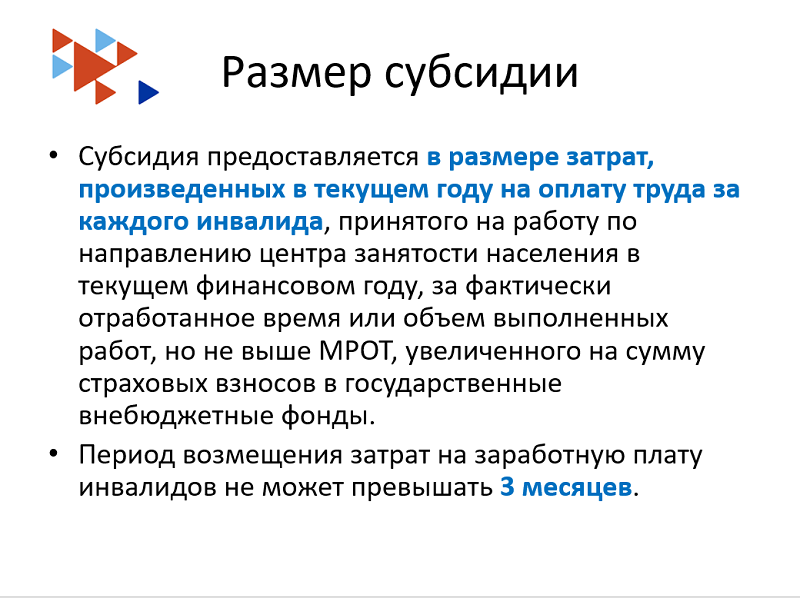 Размер субсидии

• Субсидия предоставляется в размере затрат, произведенных в текущем году на оплату труда за каждого инвалида, принятого на работу по направлению центра занятости населения в текущем финансовом году, за фактически отработанное время или объем выполненных работ, но не выше МРОТ, увеличенного на сумму страховых взносов в государственные внебюджетные фонды.

• Период возмещения затрат на заработную плату инвалидов не может превышать 3 месяцев.